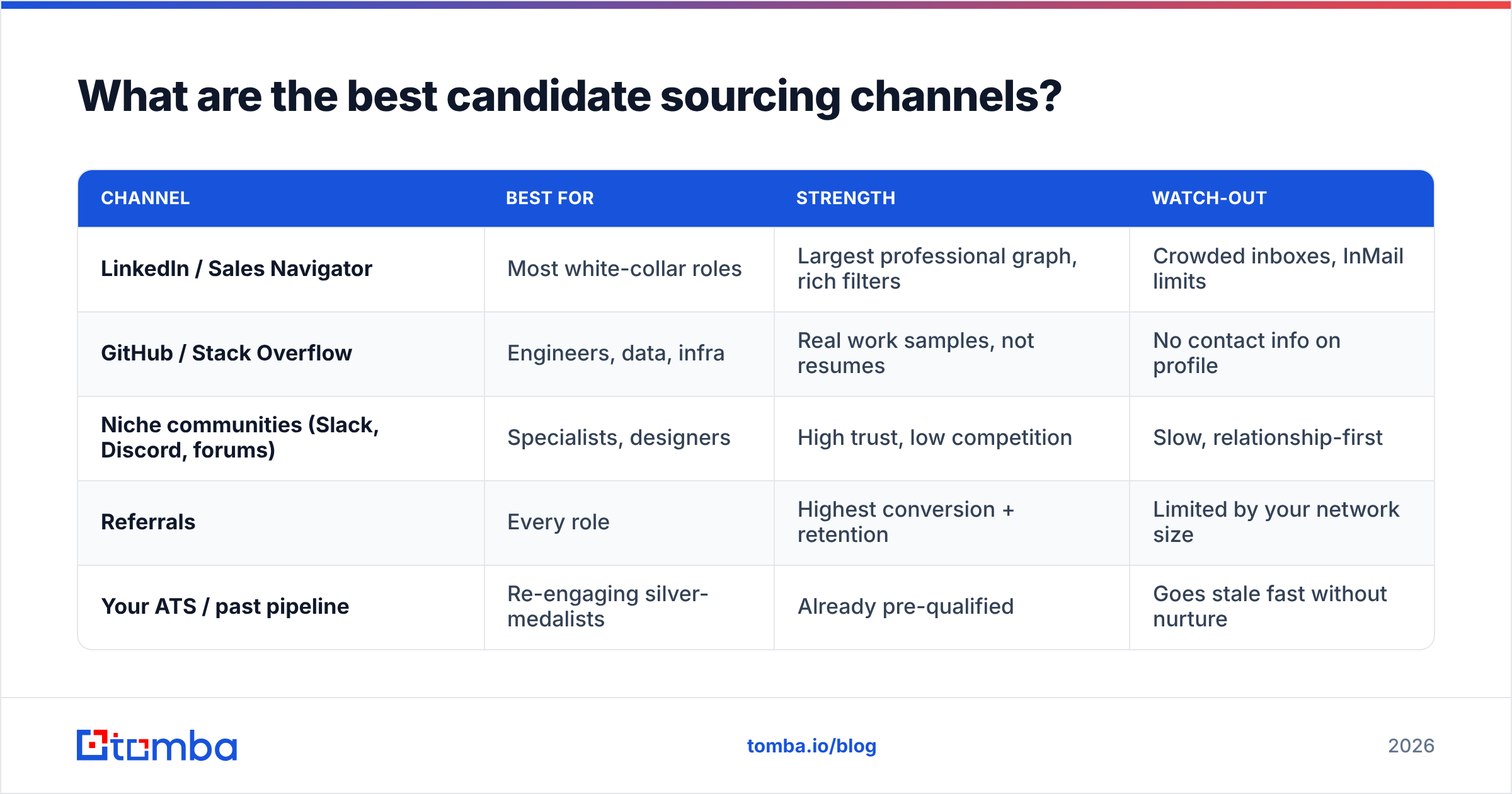 What are the best candidate sourcing channels?

| CHANNEL | BEST FOR | STRENGTH | WATCH-OUT |
|---|---|---|---|
| LinkedIn / Sales Navigator | Most white-collar roles | Largest professional graph, rich filters | Crowded inboxes, InMail limits |
| GitHub / Stack Overflow | Engineers, data, infra | Real work samples, not resumes | No contact info on profile |
| Niche communities (Slack, Discord, forums) | Specialists, designers | High trust, low competition | Slow, relationship-first |
| Referrals | Every role | Highest conversion + retention | Limited by your network size |
| Your ATS / past pipeline | Re-engaging silver-medalists | Already pre-qualified | Goes stale fast without nurture |

tomba

tomba.io/blog

2026